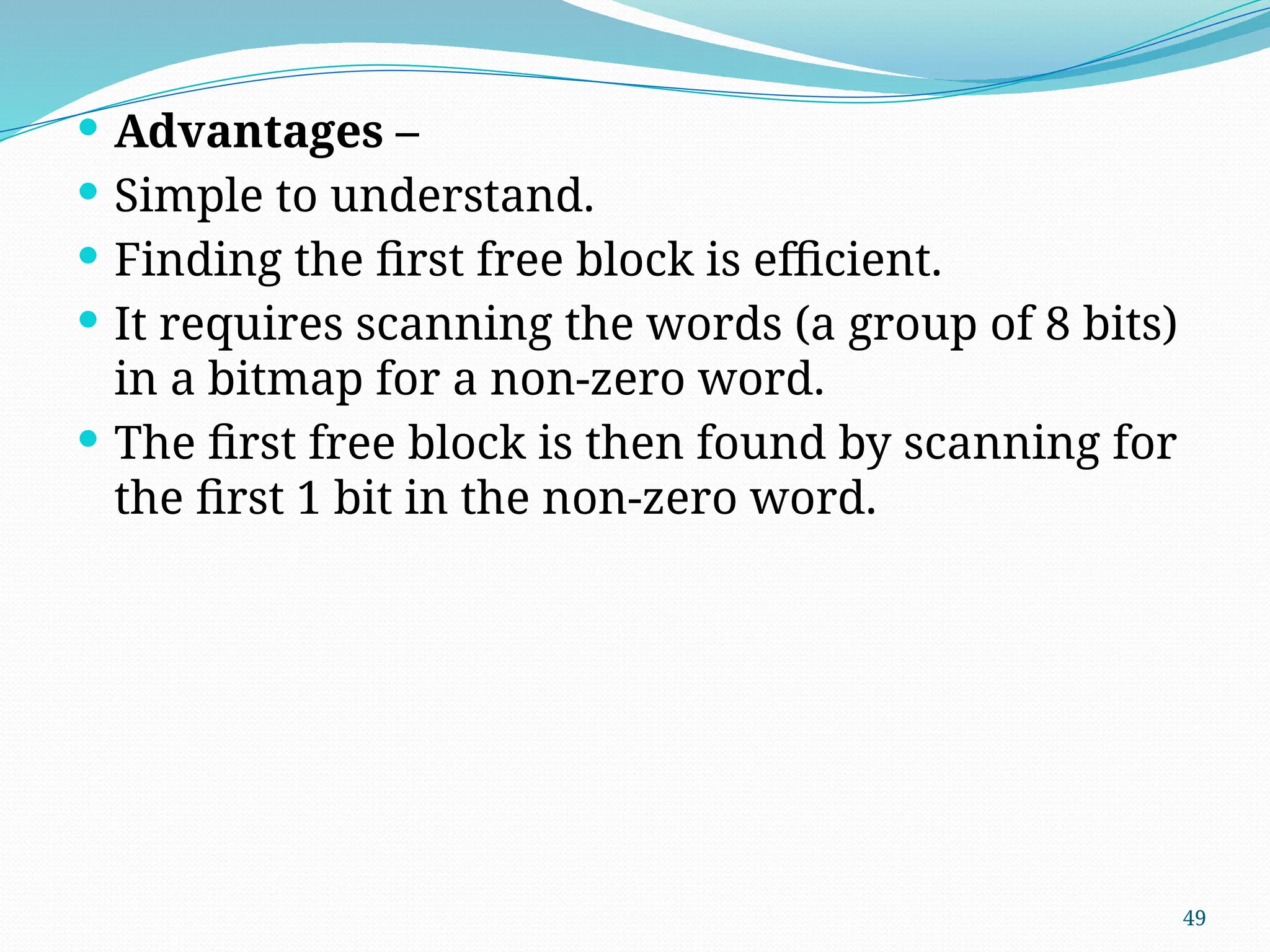 - **Advantages –**
- Simple to understand.
- Finding the first free block is efficient.
- It requires scanning the words (a group of 8 bits) in a bitmap for a non-zero word.
- The first free block is then found by scanning for the first 1 bit in the non-zero word.

49